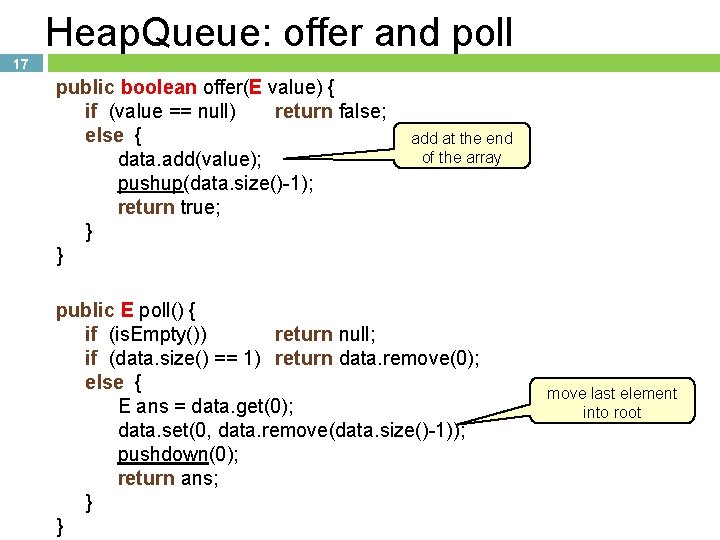 HeapQueue: offer and poll

17

public boolean offer(E value) {
if (value == null) return false;
else {
data.add(value);
pushup(data.size()-1);
return true;
}
}

add at the end of the array

public E poll() {
if (isEmpty()) return null;
if (data.size() == 1) return data.remove(0);
else {
E ans = data.get(0);
data.set(0, data.remove(data.size()-1));
pushdown(0);
return ans;
}
}

move last element into root